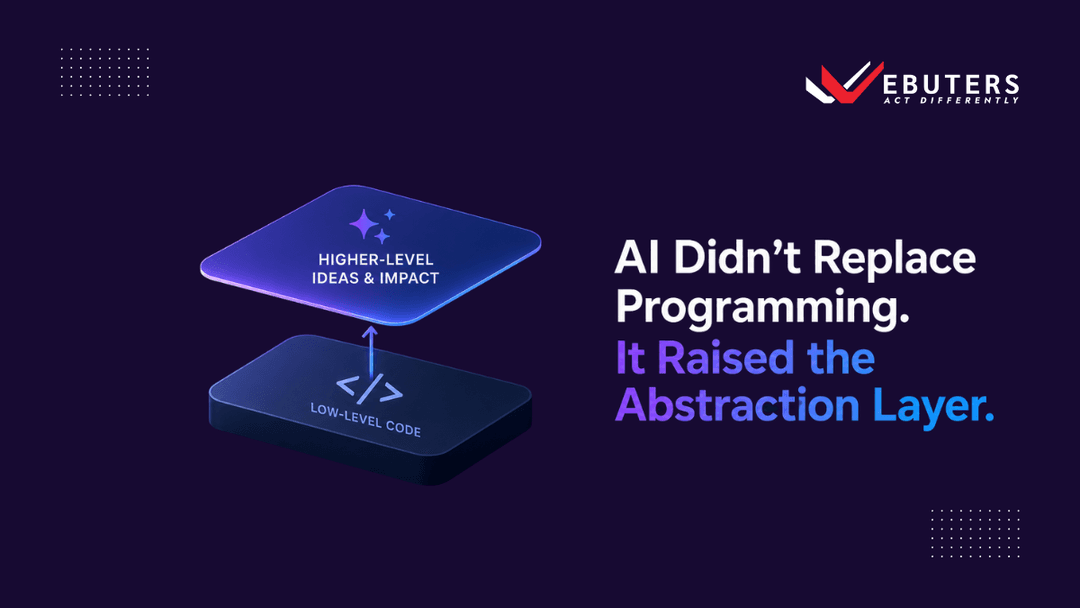 WEBUTERS
ACT DIFFERENTLY

HIGHER-LEVEL
IDEAS & IMPACT

</>
LOW-LEVEL CODE

AI Didn’t Replace Programming.
It Raised the Abstraction Layer.